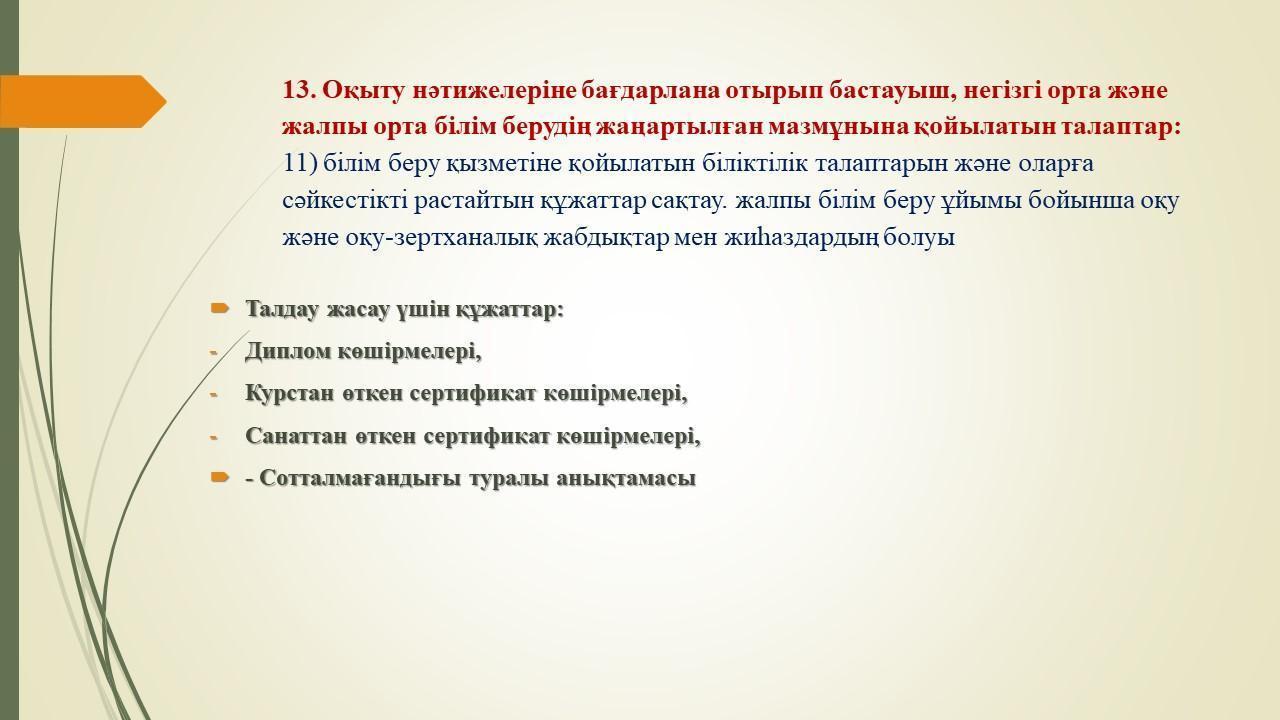 13. Оқыту нәтижелеріне бағдарлана отырып бастауыш, негізгі орта және жалпы орта білім берудің жаңартылған мазмұнына қойылатын талаптар: 11) білім беру қызметіне қойылатын біліктілік талаптарын және оларға сәйкестікті растайтын құжаттар сақтау. жалпы білім беру ұйымы бойынша оқу және оқу-зертханалық жабдықтар мен жиһаздардың болуы

Талдау жасау үшін құжаттар:

- Диплом көшірмелері,

- Курстан өткен сертификат көшірмелері,

- Санаттан өткен сертификат көшірмелері,

- Сотталмағандығы туралы анықтамасы